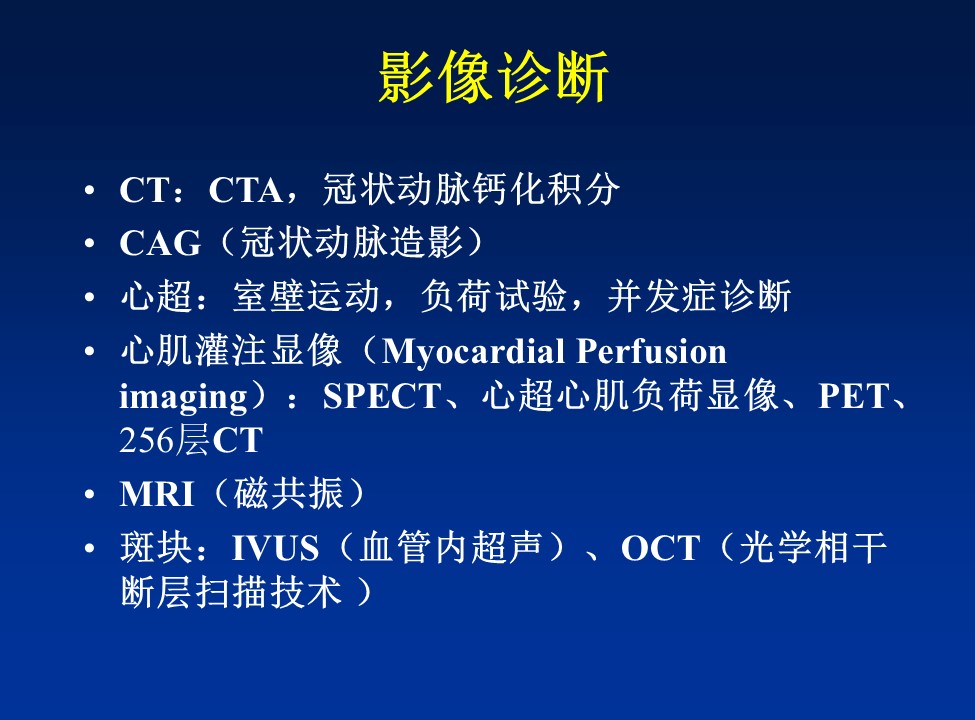 影像诊断

• CT：CTA，冠状动脉钙化积分
• CAG（冠状动脉造影）
• 心超：室壁运动，负荷试验，并发症诊断
• 心肌灌注显像（Myocardial Perfusion imaging）：SPECT、心超心肌负荷显像、PET、256层CT
• MRI（磁共振）
• 斑块：IVUS（血管内超声）、OCT（光学相干断层扫描技术 ）